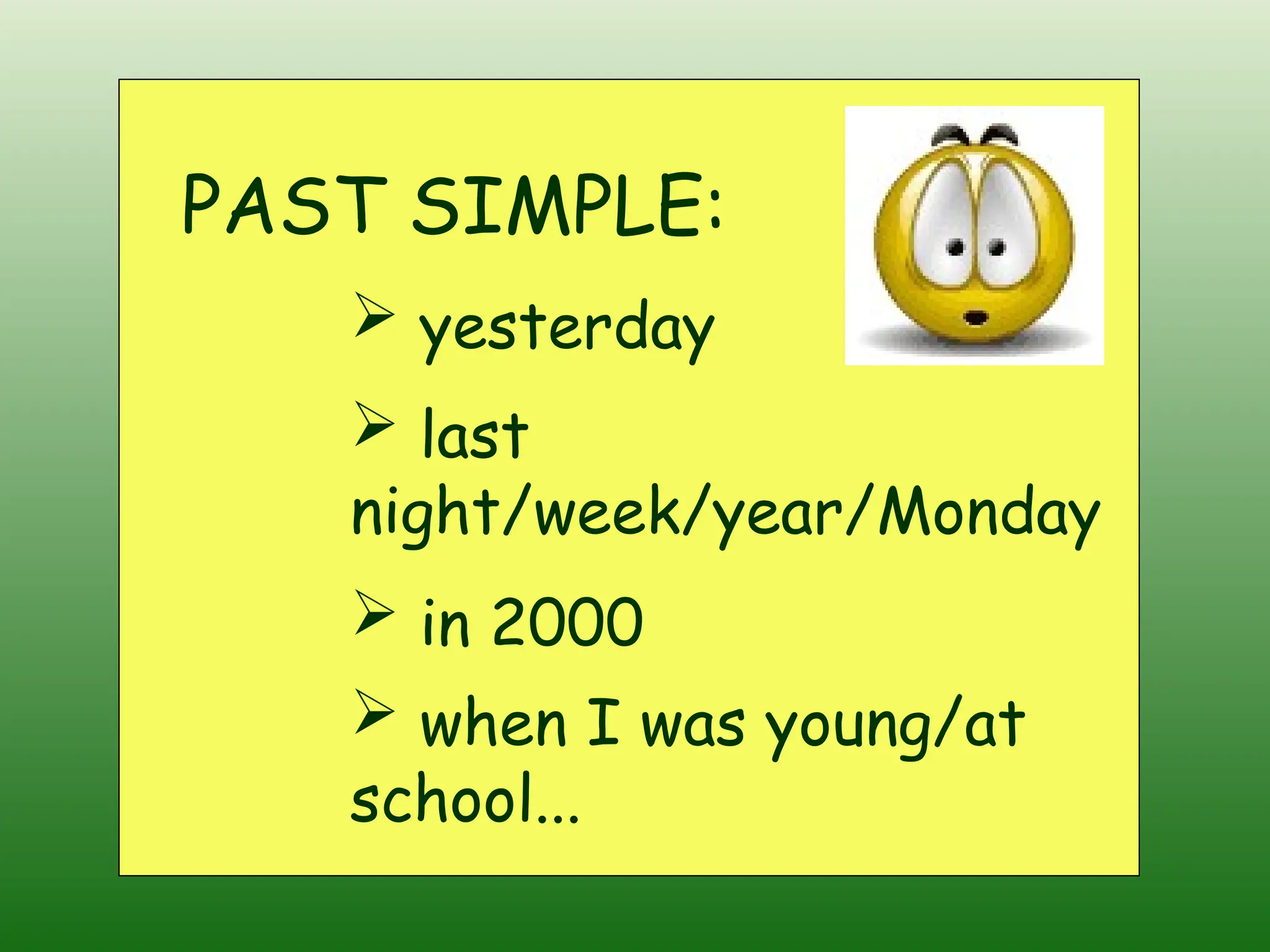 PAST SIMPLE:

➢ yesterday

➢ last night/week/year/Monday

➢ in 2000

➢ when I was young/at school...